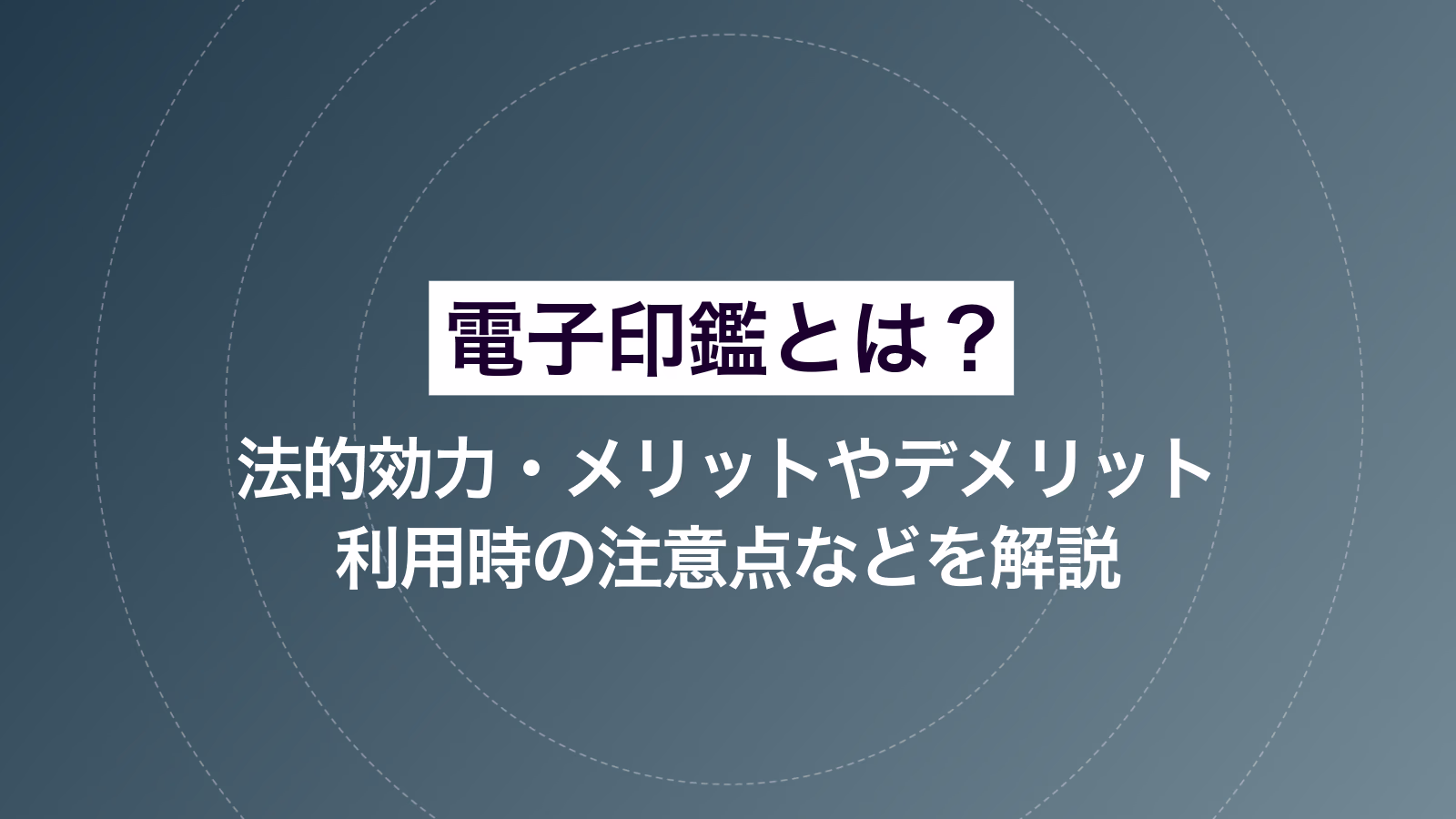 電子印鑑とは？

法的効力・メリットやデメリット
利用時の注意点などを解説